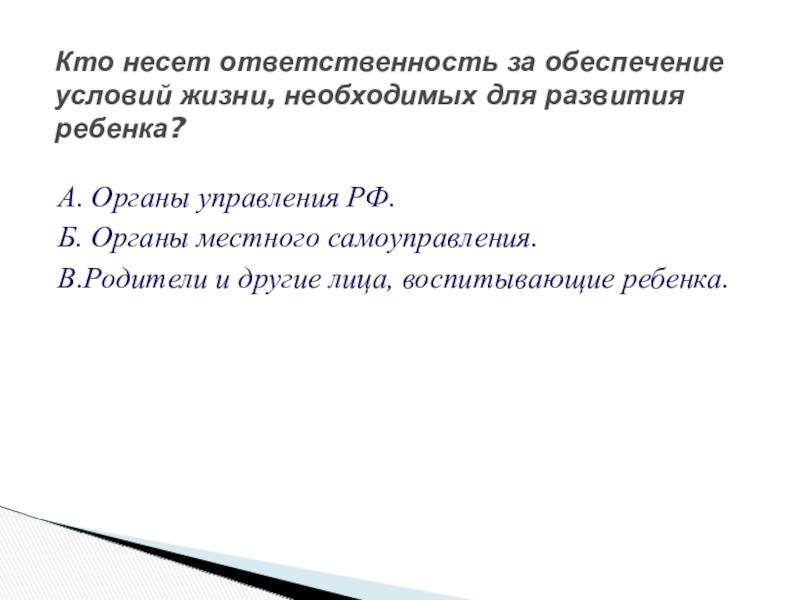 Кто несет ответственность за обеспечение условий жизни, необходимых для развития ребенка?

А. Органы управления РФ.

Б. Органы местного самоуправления.

В.Родители и другие лица, воспитывающие ребенка.